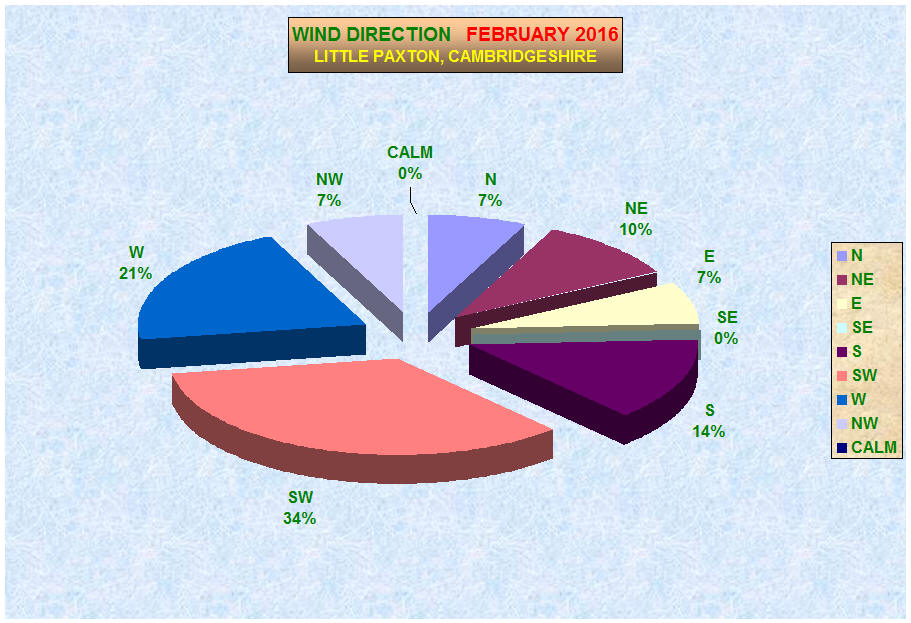 WIND DIRECTION FEBRUARY 2016
LITTLE PAXTON, CAMBRIDGESHIRE

CALM
0%

N
7%

NE
10%

E
7%

SE
0%

S
14%

SW
34%

W
21%

NW
7%

N
NE
E
SE
S
SW
W
NW
CALM